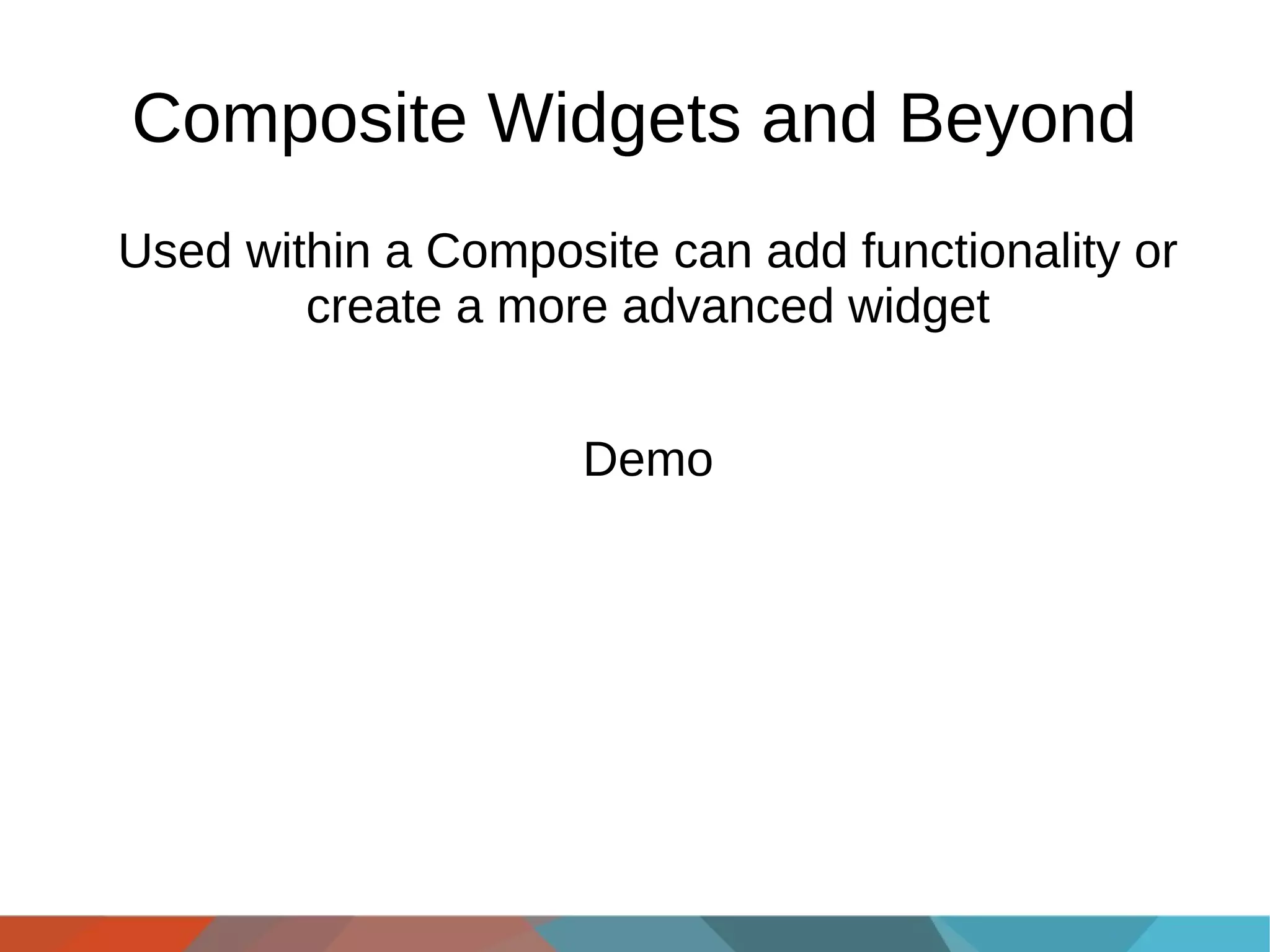 Composite Widgets and Beyond

Used within a Composite can add functionality or create a more advanced widget

Demo